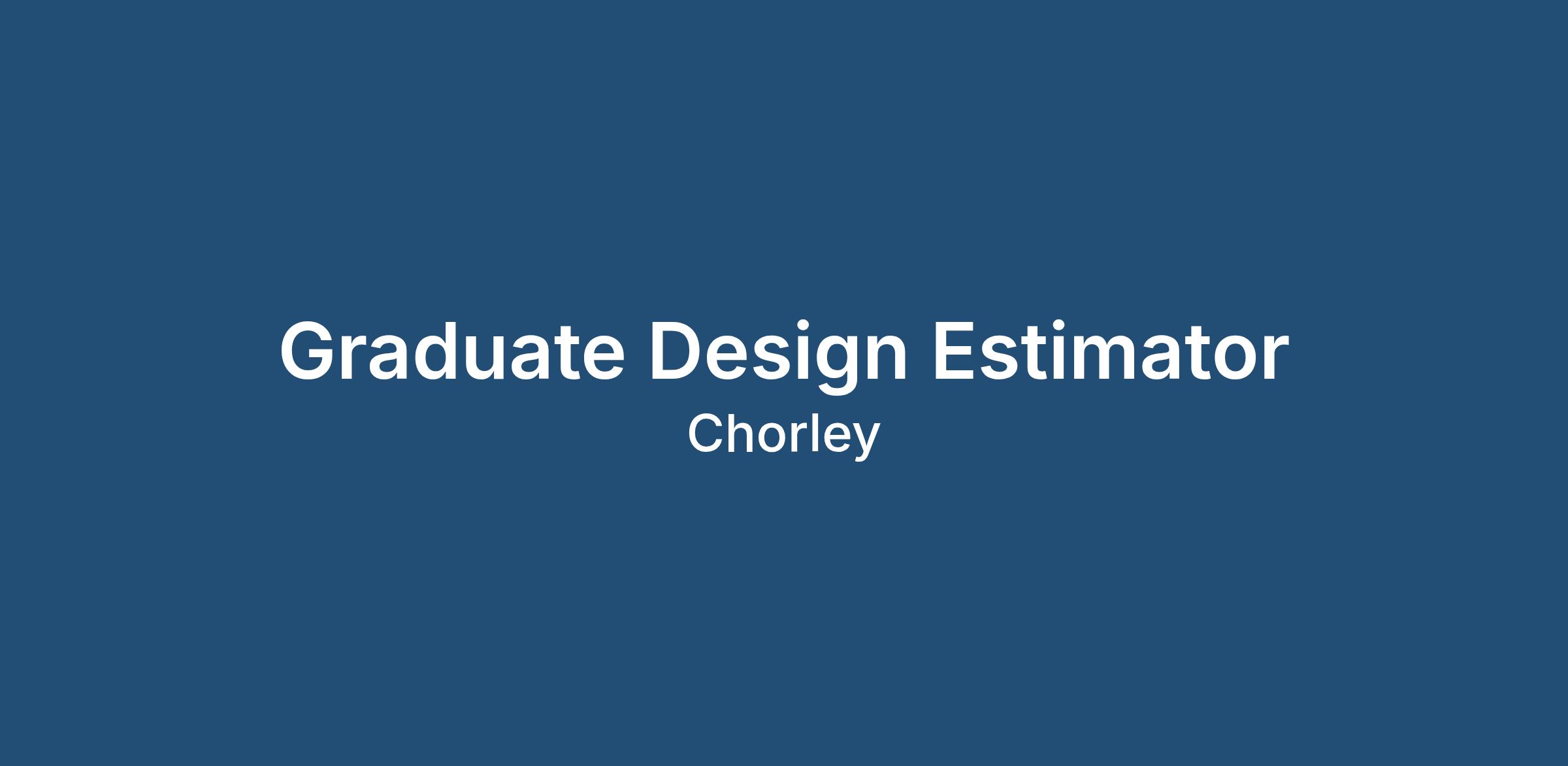 Graduate Design Estimator
Chorley